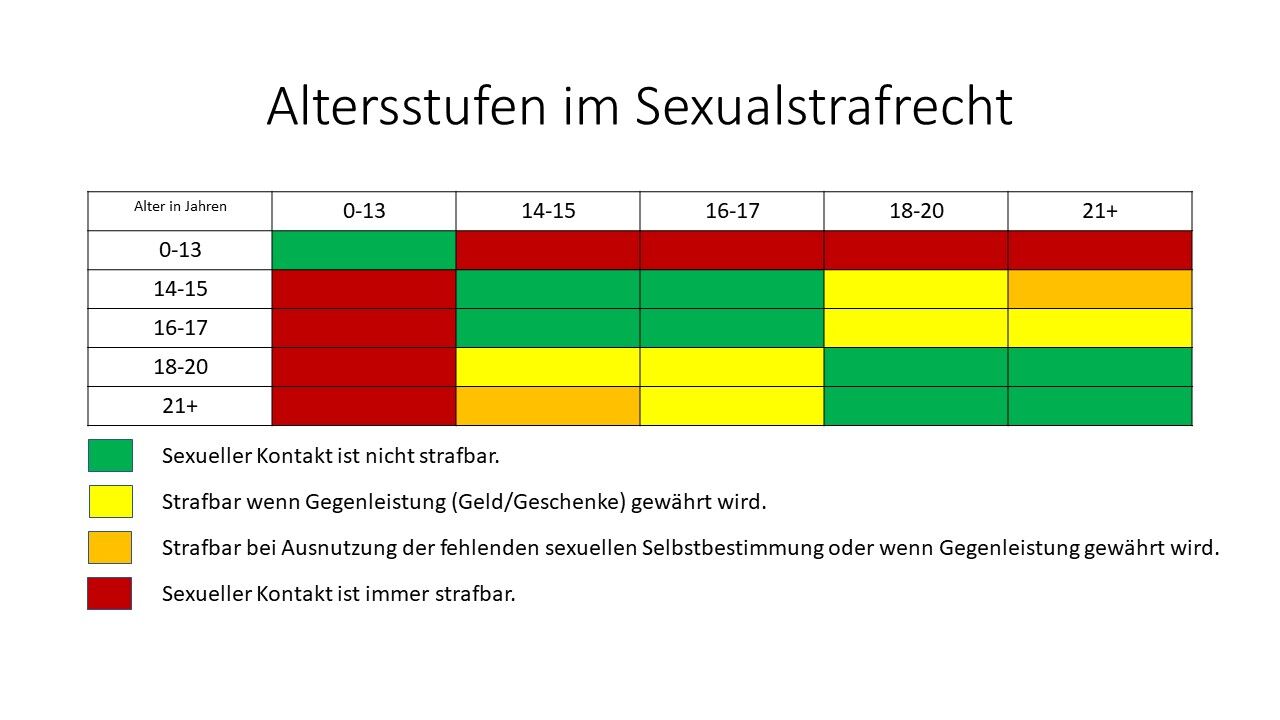 Altersstufen im Sexualstrafrecht

| Alter in Jahren | 0-13 | 14-15 | 16-17 | 18-20 | 21+ |
|---|---|---|---|---|---|
| 0-13 | | | | | |
| 14-15 | | | | | |
| 16-17 | | | | | |
| 18-20 | | | | | |
| 21+ | | | | | |

Sexueller Kontakt ist nicht strafbar.

Strafbar wenn Gegenleistung (Geld/Geschenke) gewährt wird.

Strafbar bei Ausnutzung der fehlenden sexuellen Selbstbestimmung oder wenn Gegenleistung gewährt wird.

Sexueller Kontakt ist immer strafbar.